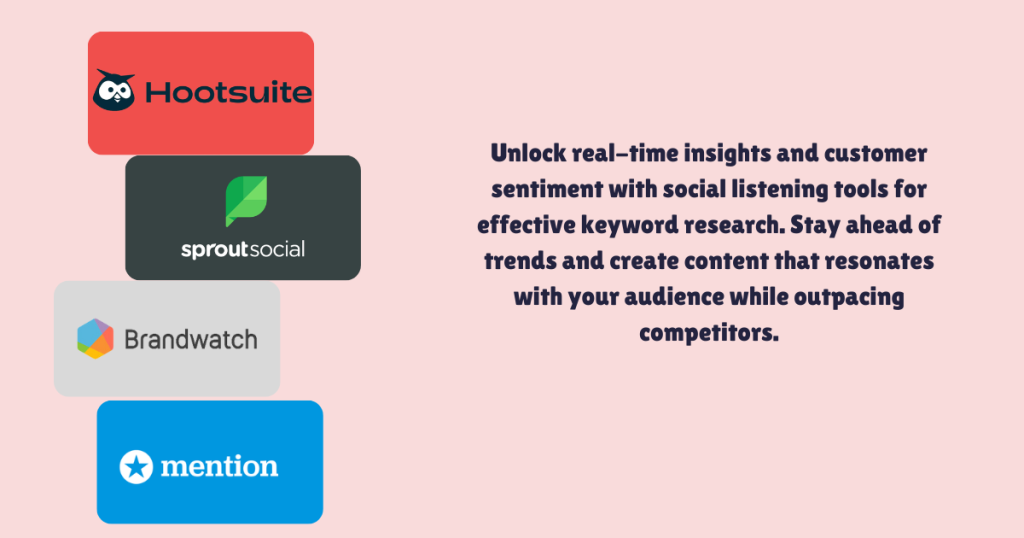 Hootsuite

sproutsocial

Brandwatch

mention

Unlock real-time insights and customer sentiment with social listening tools for effective keyword research. Stay ahead of trends and create content that resonates with your audience while outpacing competitors.